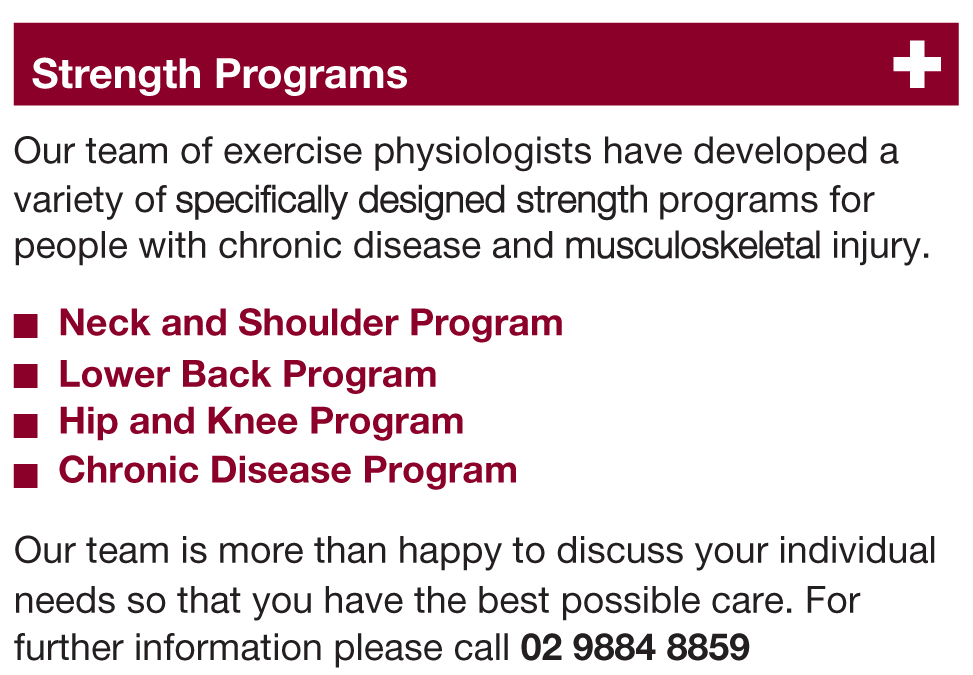 Strength Programs

Our team of exercise physiologists have developed a variety of specifically designed strength programs for people with chronic disease and musculoskeletal injury.

• Neck and Shoulder Program
• Lower Back Program
• Hip and Knee Program
• Chronic Disease Program

Our team is more than happy to discuss your individual needs so that you have the best possible care. For further information please call 02 9884 8859